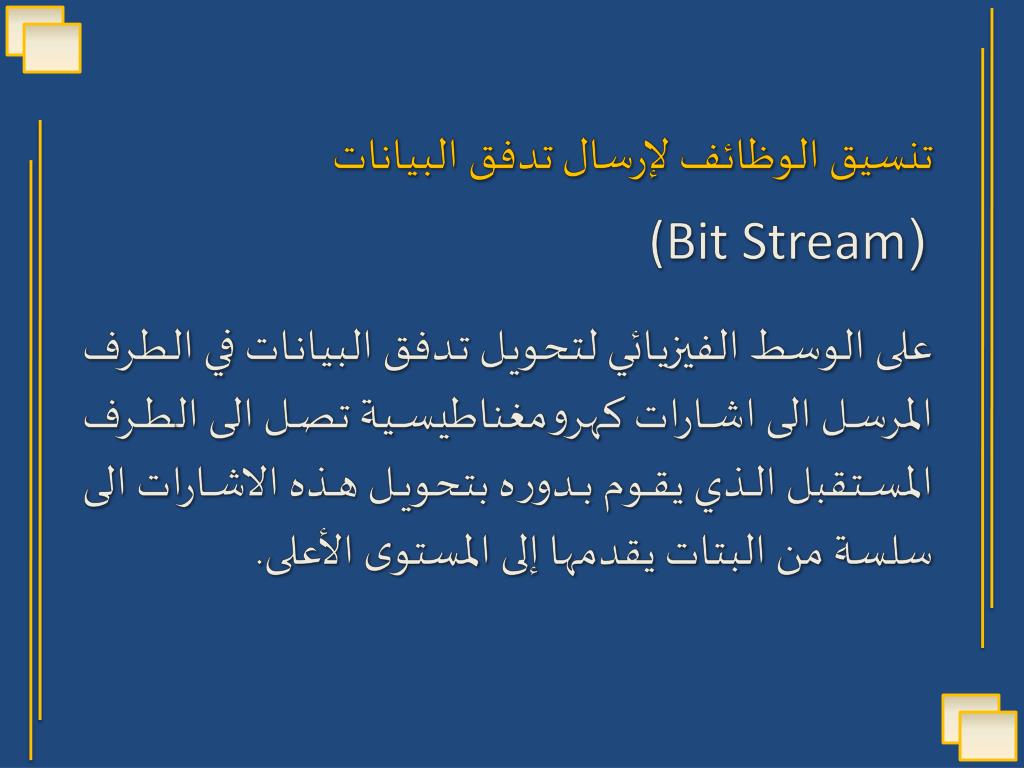 تنسيق الوظائف لإرسال تدفق البيانات

(Bit Stream)

على الوسط الفيزيائي لتحويل تدفق البيانات في الطرف المرسل الى اشارات كهرومغناطيسية تصل الى الطرف المستقبل الذي يقوم بدوره بتحويل هذه الاشارات الى سلسة من البتات يقدمها إلى المستوى الأعلى.